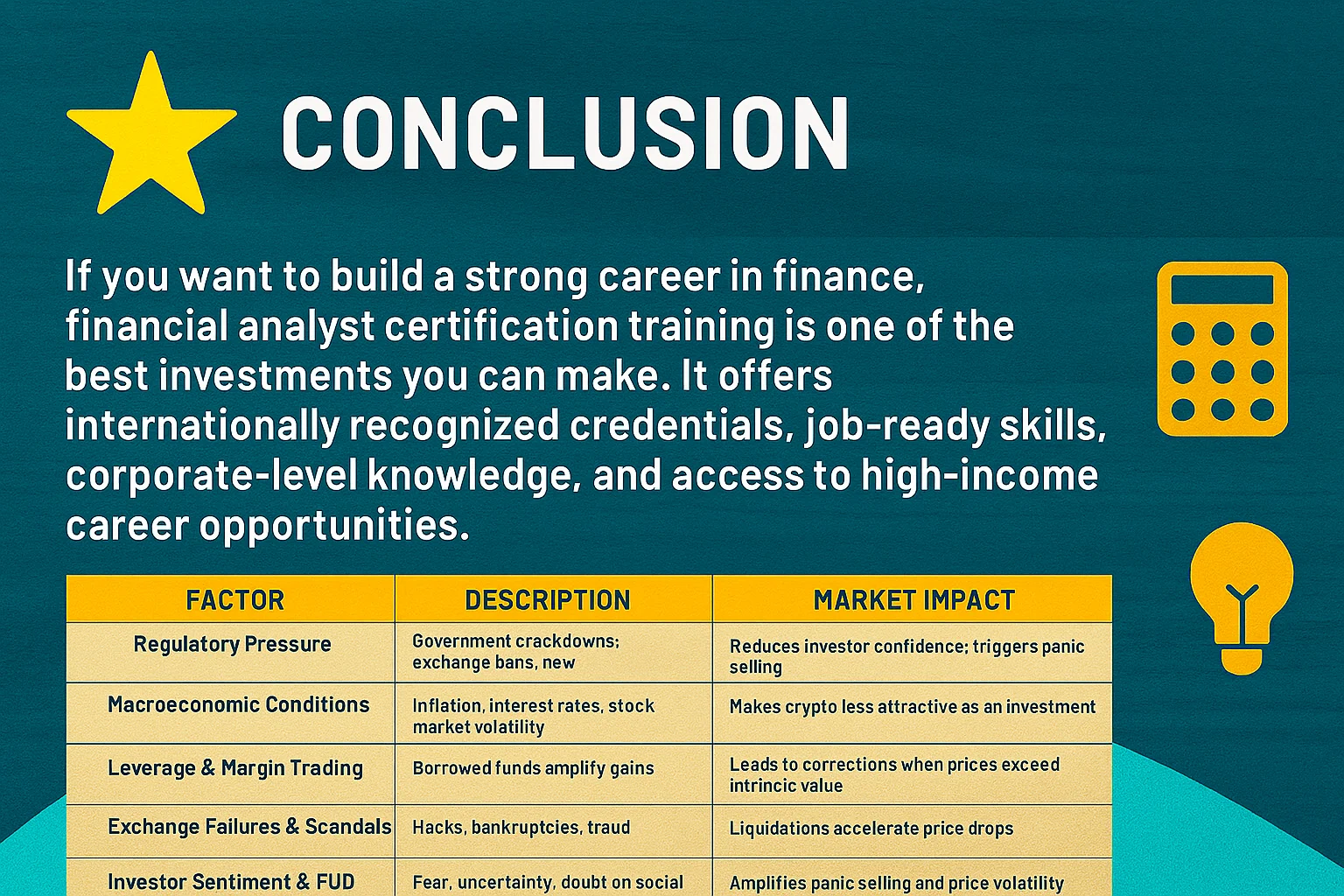 CONCLUSION

If you want to build a strong career in finance, financial analyst certification training is one of the best investments you can make. It offers internationally recognized credentials, job-ready skills, corporate-level knowledge, and access to high-income career opportunities.

| FACTOR | DESCRIPTION | MARKET IMPACT |
|---|---|---|
| Regulatory Pressure | Government crackdowns; exchange bans, new | Reduces investor confidence; triggers panic selling |
| Macroeconomic Conditions | Inflation, interest rates, stock market volatility | Makes crypto less attractive as an investment |
| Leverage & Margin Trading | Borrowed funds amplify gains | Leads to corrections when prices exceed intrincic value |
| Exchange Failures & Scandals | Hacks, bankruptcies, traud | Liquidations accelerate price drops |
| Investor Sentiment & FUD | Fear, uncertainty, doubt on social | Amplifies panic selling and price volatility |